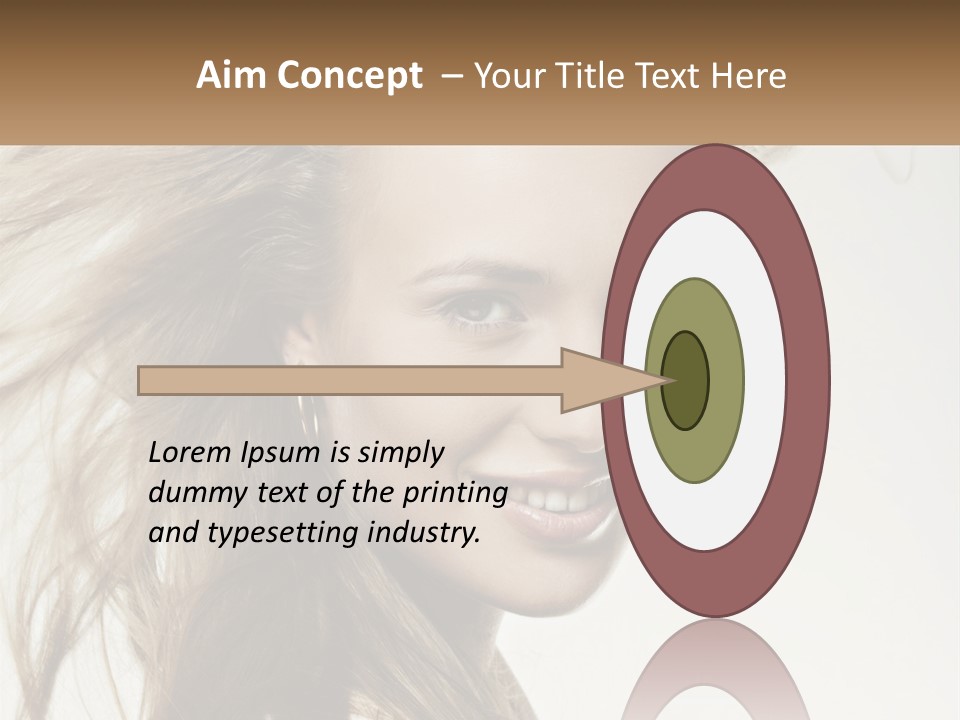 Aim Concept – Your Title Text Here

Lorem Ipsum is simply dummy text of the printing and typesetting industry.